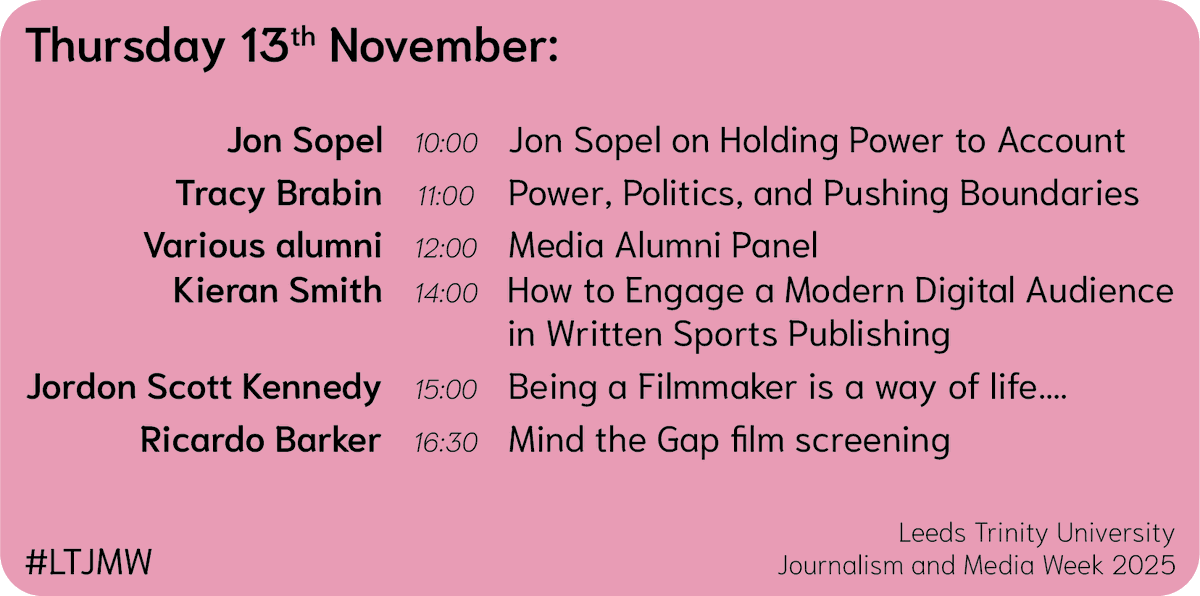 Thursday 13th November:

Jon Sopel 10:00 Jon Sopel on Holding Power to Account
Tracy Brabin 11:00 Power, Politics, and Pushing Boundaries
Various alumni 12:00 Media Alumni Panel
Kieran Smith 14:00 How to Engage a Modern Digital Audience in Written Sports Publishing
Jordon Scott Kennedy 15:00 Being a Filmmaker is a way of life....
Ricardo Barker 16:30 Mind the Gap film screening

#LTJMW

Leeds Trinity University
Journalism and Media Week 2025